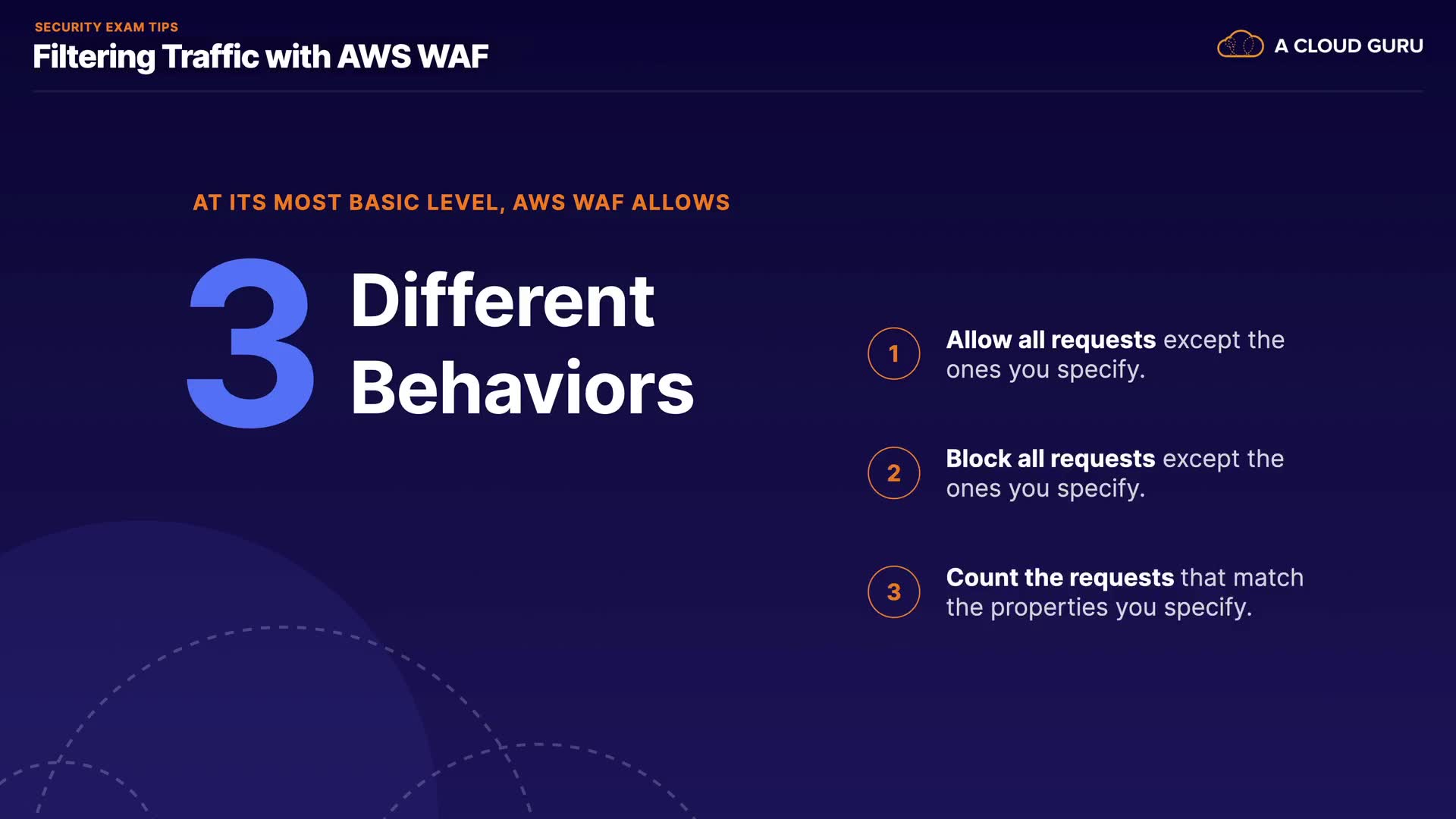 SECURITY EXAM TIPS
Filtering Traffic with AWS WAF

A CLOUD GURU

AT ITS MOST BASIC LEVEL, AWS WAF ALLOWS

3 Different Behaviors

1 Allow all requests except the ones you specify.

2 Block all requests except the ones you specify.

3 Count the requests that match the properties you specify.